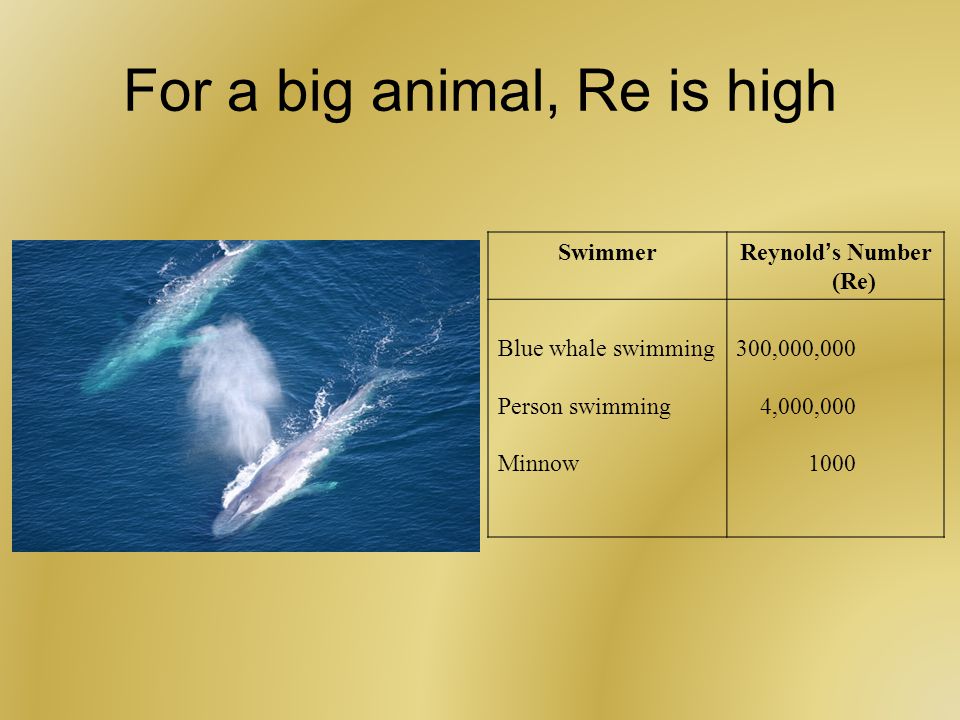 For a big animal, Re is high

| Swimmer | Reynold's Number (Re) |
|---|---|
| Blue whale swimming | 300,000,000 |
| Person swimming | 4,000,000 |
| Minnow | 1000 |